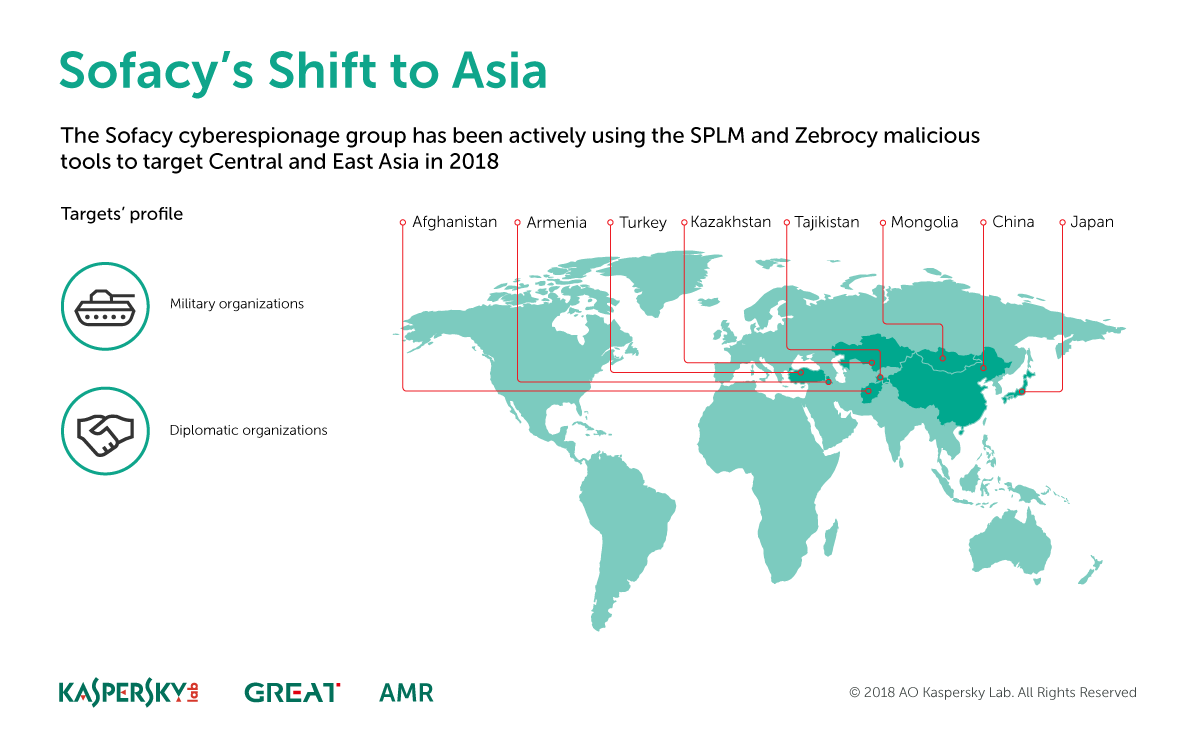 Sofacy's Shift to Asia

The Sofacy cyberespionage group has been actively using the SPLM and Zebrocy malicious tools to target Central and East Asia in 2018

Targets' profile

Military organizations

Diplomatic organizations

Afghanistan Armenia Turkey Kazakhstan Tajikistan Mongolia China Japan

KASPERSKY lab GREAT AMR

© 2018 AO Kaspersky Lab. All Rights Reserved